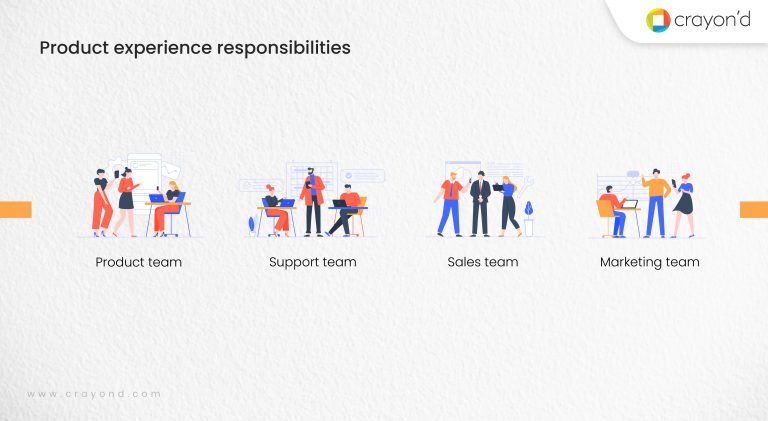 crayon'd

Product experience responsibilities

Product team

Support team

Sales team

Marketing team

www.crayond.com